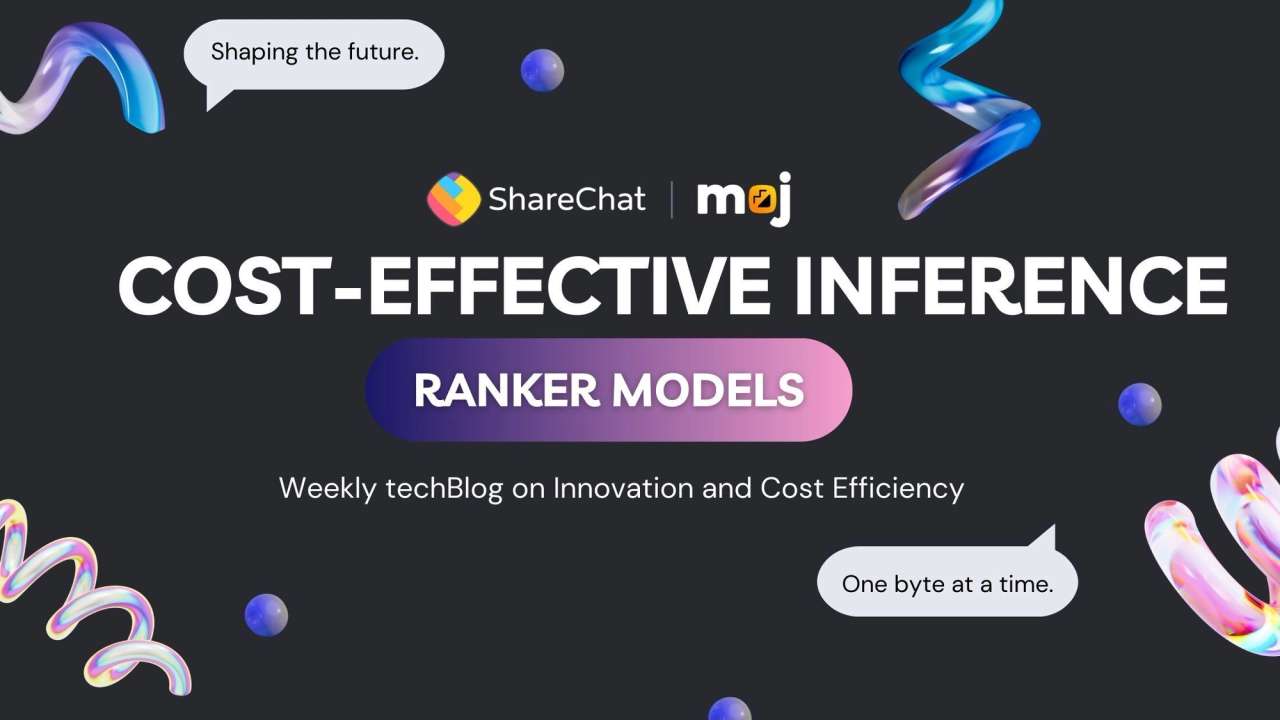 Shaping the future.

ShareChat | moj

COST-EFFECTIVE INFERENCE

RANKER MODELS

Weekly techBlog on Innovation and Cost Efficiency

One byte at a time.